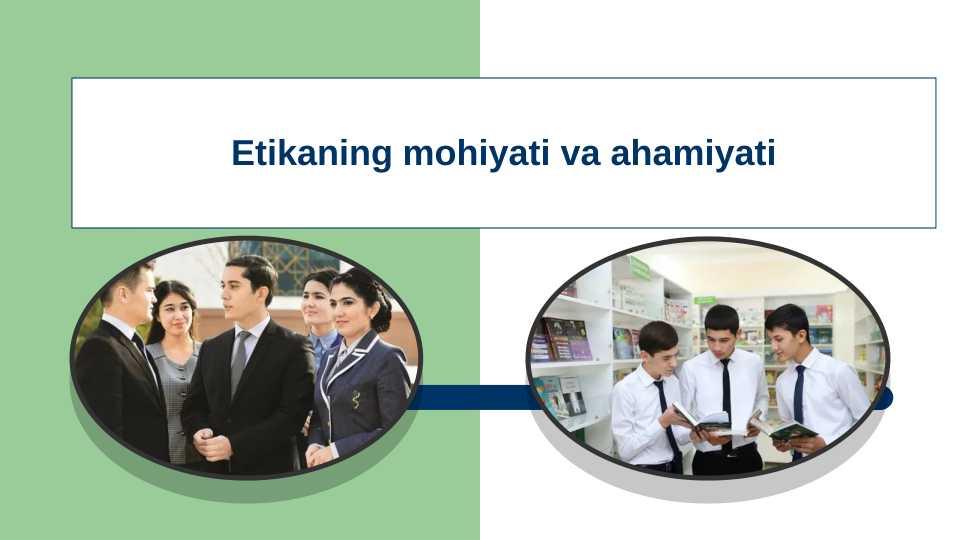 Etikaning mohiyati va ahamiyati